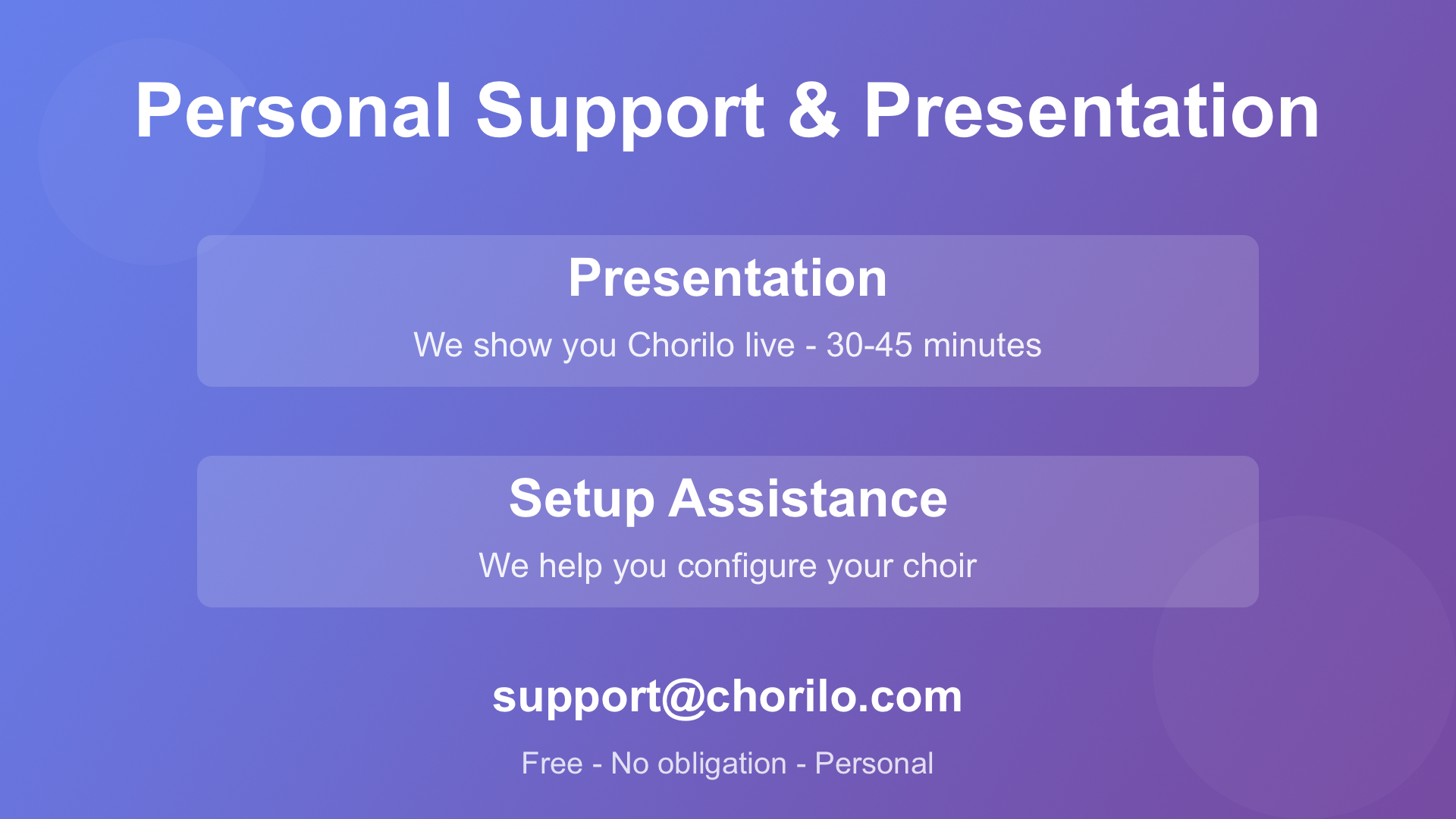 Personal Support & Presentation

Presentation

We show you Chorilo live - 30-45 minutes

Setup Assistance

We help you configure your choir

support@chorilo.com

Free - No obligation - Personal